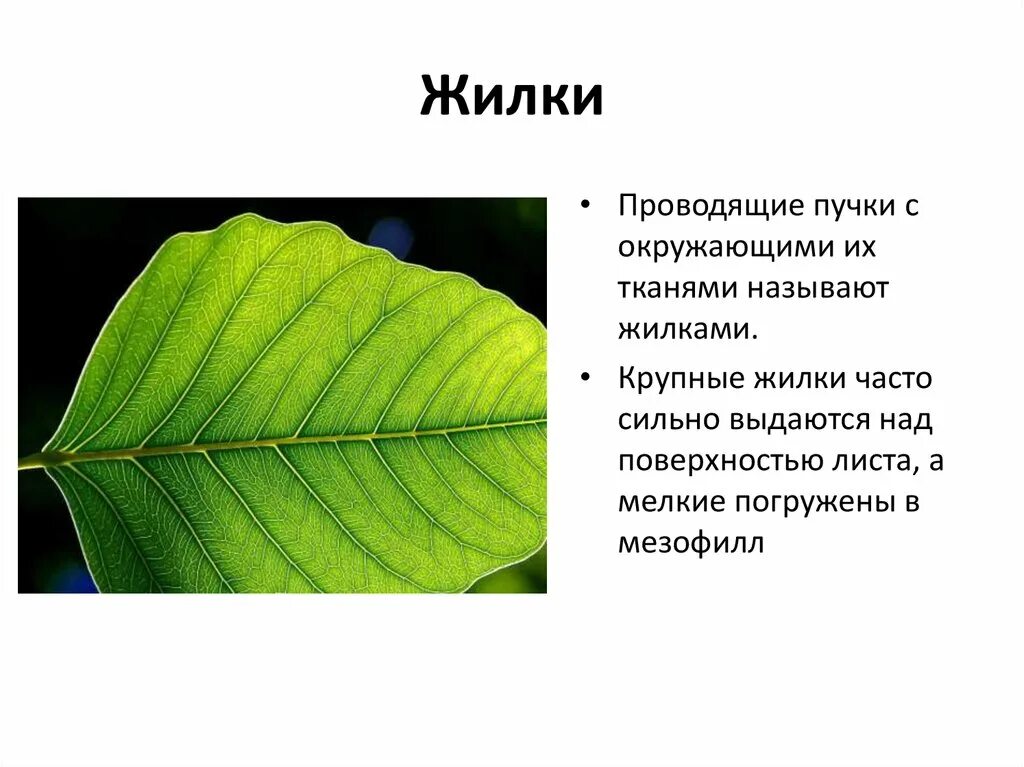 Жилки

• Проводящие пучки с окружающими их тканями называют жилками.
• Крупные жилки часто сильно выдаются над поверхностью листа, а мелкие погружены в мезофилл